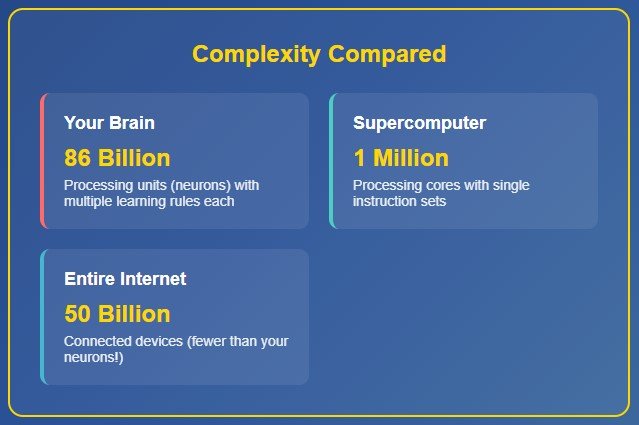 Complexity Compared

Your Brain

86 Billion

Processing units (neurons) with multiple learning rules each

Supercomputer

1 Million

Processing cores with single instruction sets

Entire Internet

50 Billion

Connected devices (fewer than your neurons!)